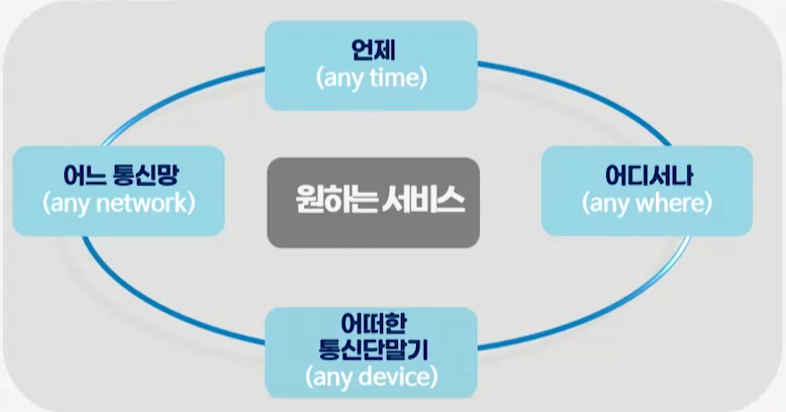 언제
(any time)

어느 통신망
(any network)

원하는 서비스

어디서나
(any where)

어떠한
통신단말기
(any device)